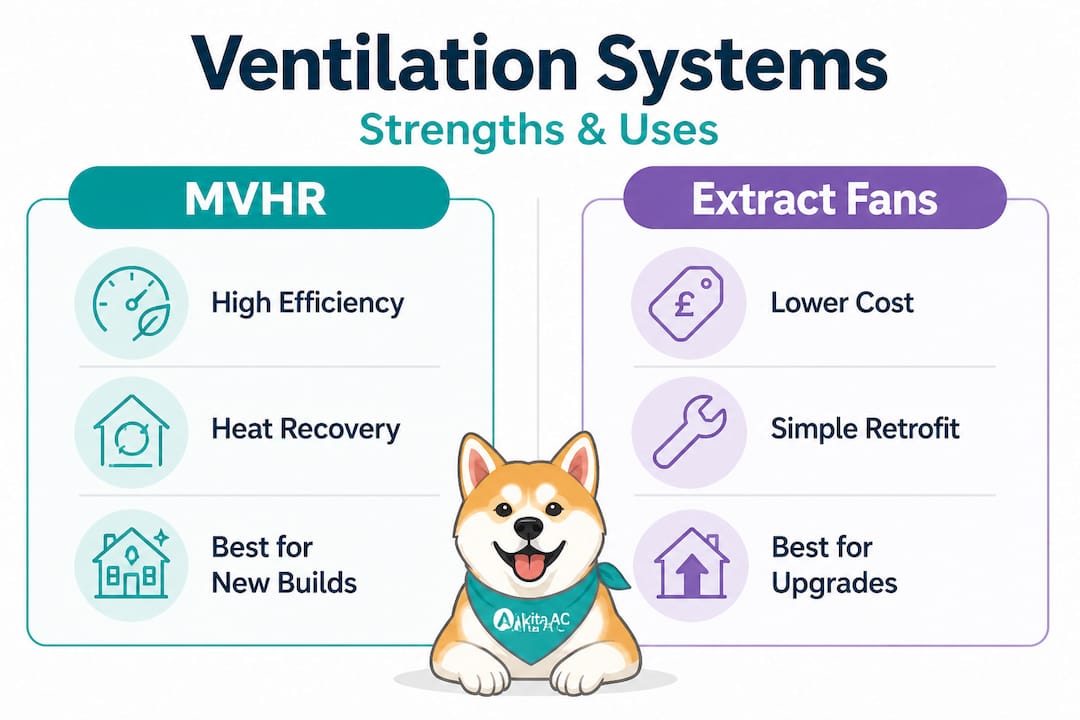 Ventilation Systems
Strengths & Uses

MVHR

High Efficiency

Heat Recovery

Best for New Builds

Extract Fans

£

Lower Cost

Simple Retrofit

Best for Upgrades

AkitaAC